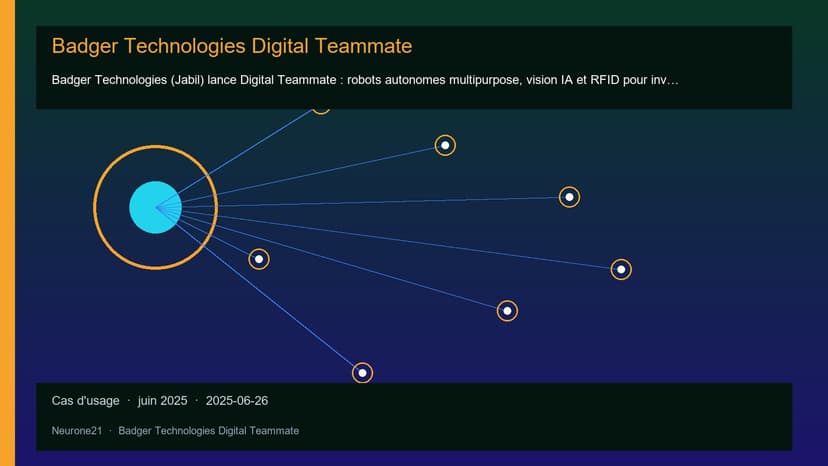 Badger Technologies Digital Teammate

Badger Technologies (Jabil) lance Digital Teammate : robots autonomes multipurpose, vision IA et RFID pour inv…

Cas d'usage · juin 2025 · 2025-06-26

Neurone21 · Badger Technologies Digital Teammate